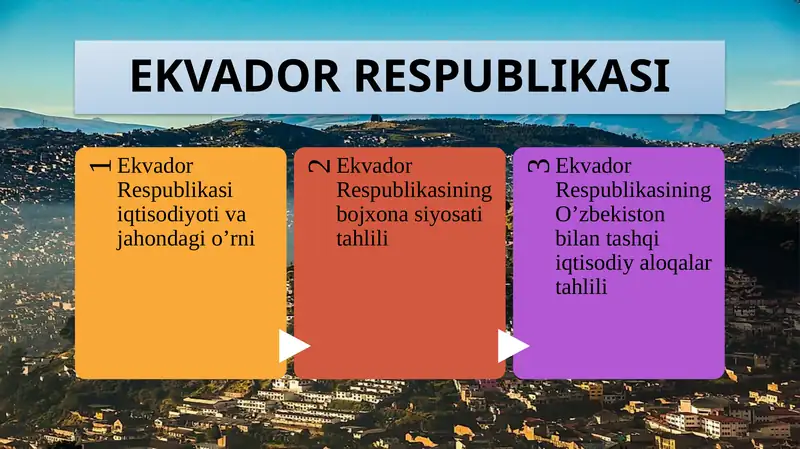 EKVADOR RESPUBLIKASI

1 Ekvador Respublikasi iqtisodiyoti va jahondagi o’rni

2 Ekvador Respublikasining bojxona siyosati tahlili

3 Ekvador Respublikasining O’zbekiston bilan tashqi iqtisodiy aloqalar tahlili